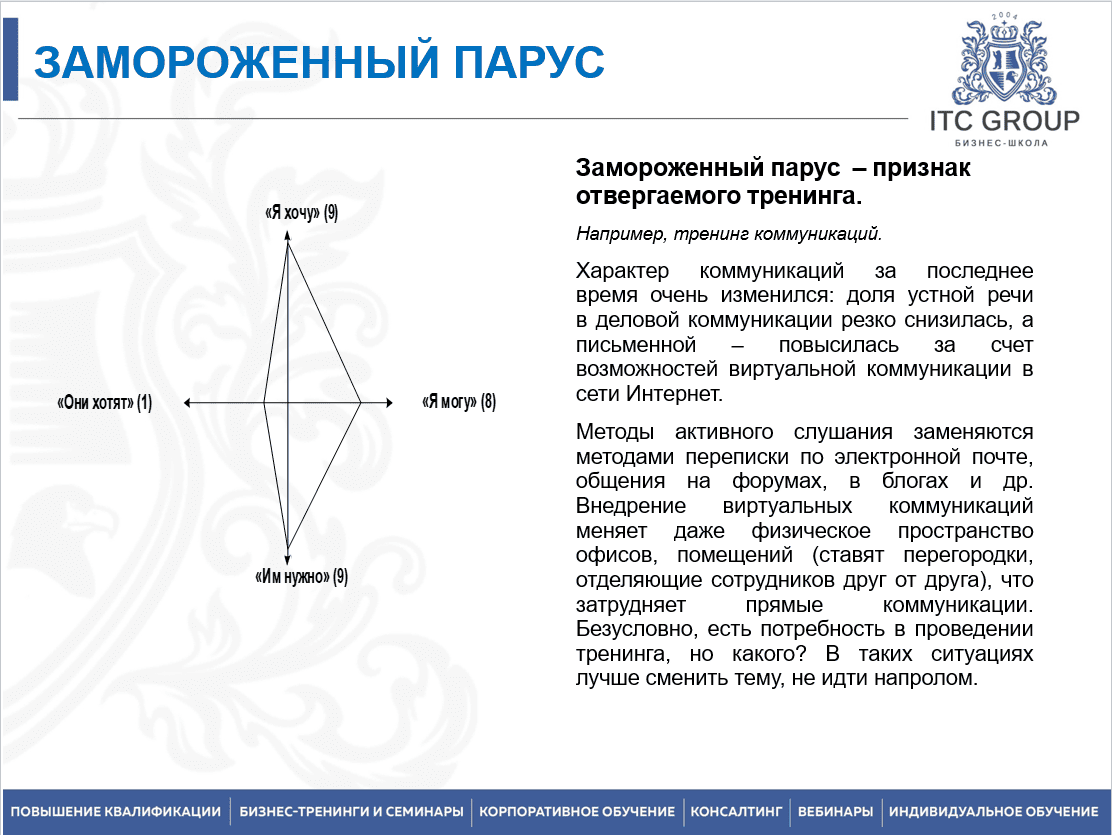 ЗАМОРОЖЕННЫЙ ПАРУС

2004
ITC GROUP
БИЗНЕС-ШКОЛА

«Я хочу» (9)
«Они хотят» (1)
«Я могу» (8)
«Им нужно» (9)

Замороженный парус – признак отвергаемого тренинга.

Например, тренинг коммуникаций.

Характер коммуникаций за последнее время очень изменился: доля устной речи в деловой коммуникации резко снизилась, а письменной – повысилась за счет возможностей виртуальной коммуникации в сети Интернет.

Методы активного слушания заменяются методами переписки по электронной почте, общения на форумах, в блогах и др. Внедрение виртуальных коммуникаций меняет даже физическое пространство офисов, помещений (ставят перегородки, отделяющие сотрудников друг от друга), что затрудняет прямые коммуникации. Безусловно, есть потребность в проведении тренинга, но какого? В таких ситуациях лучше сменить тему, не идти напролом.

ПОВЫШЕНИЕ КВАЛИФИКАЦИИ | БИЗНЕС-ТРЕНИНГИ И СЕМИНАРЫ | КОРПОРАТИВНОЕ ОБУЧЕНИЕ | КОНСАЛТИНГ | ВЕБИНАРЫ | ИНДИВИДУАЛЬНОЕ ОБУЧЕНИЕ